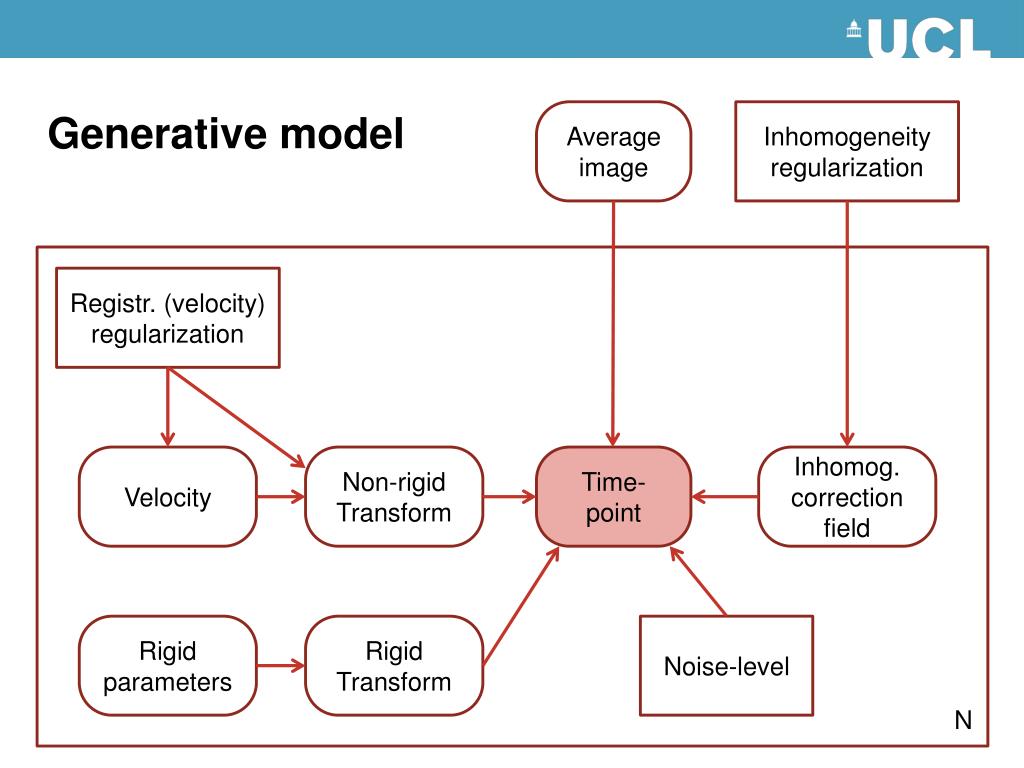 UCL

Generative model

Average image

Inhomogeneity regularization

Registr. (velocity) regularization

Velocity

Non-rigid Transform

Time-point

Inhomog. correction field

Rigid parameters

Rigid Transform

Noise-level

N